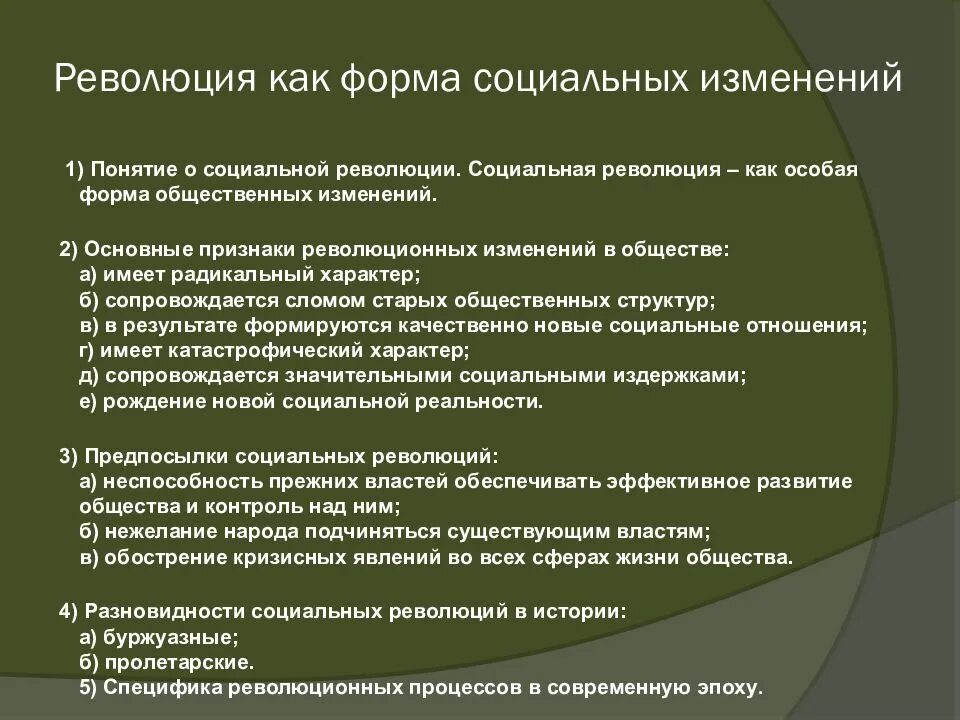 Революция как форма социальных изменений

1) Понятие о социальной революции. Социальная революция – как особая форма общественных изменений.

2) Основные признаки революционных изменений в обществе:
а) имеет радикальный характер;
б) сопровождается сломом старых общественных структур;
в) в результате формируются качественно новые социальные отношения;
г) имеет катастрофический характер;
д) сопровождается значительными социальными издержками;
е) рождение новой социальной реальности.

3) Предпосылки социальных революций:
а) неспособность прежних властей обеспечивать эффективное развитие общества и контроль над ним;
б) нежелание народа подчиняться существующим властям;
в) обострение кризисных явлений во всех сферах жизни общества.

4) Разновидности социальных революций в истории:
а) буржуазные;
б) пролетарские.
5) Специфика революционных процессов в современную эпоху.